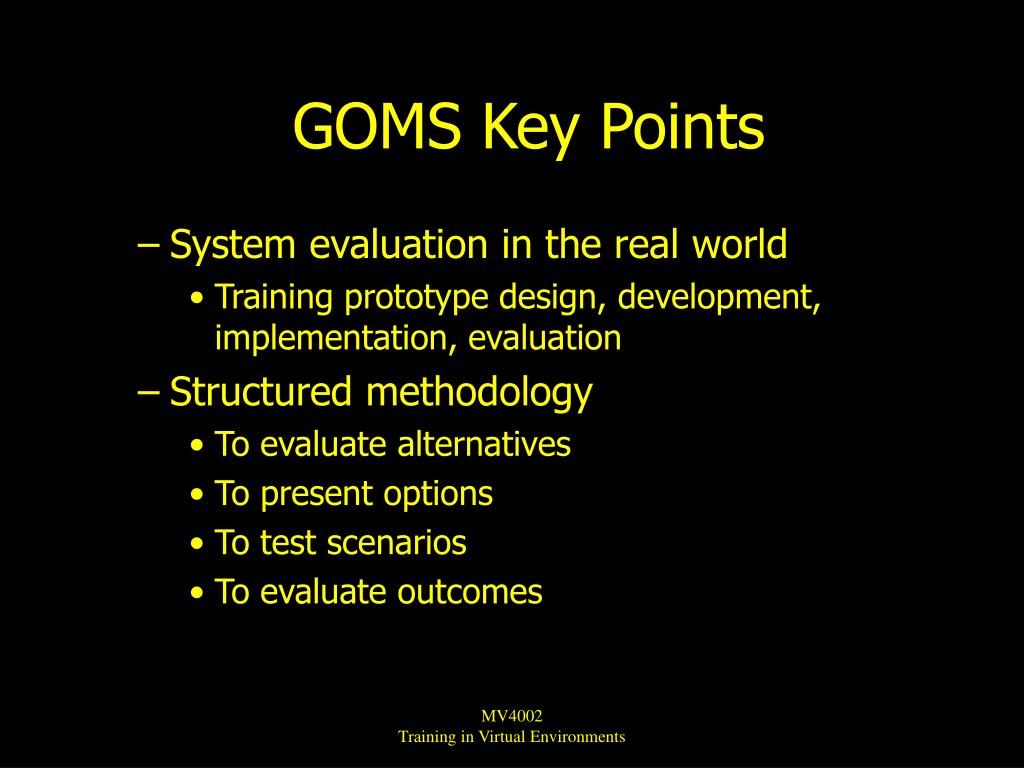 GOMS Key Points

– System evaluation in the real world
• Training prototype design, development, implementation, evaluation
– Structured methodology
• To evaluate alternatives
• To present options
• To test scenarios
• To evaluate outcomes

MV4002
Training in Virtual Environments